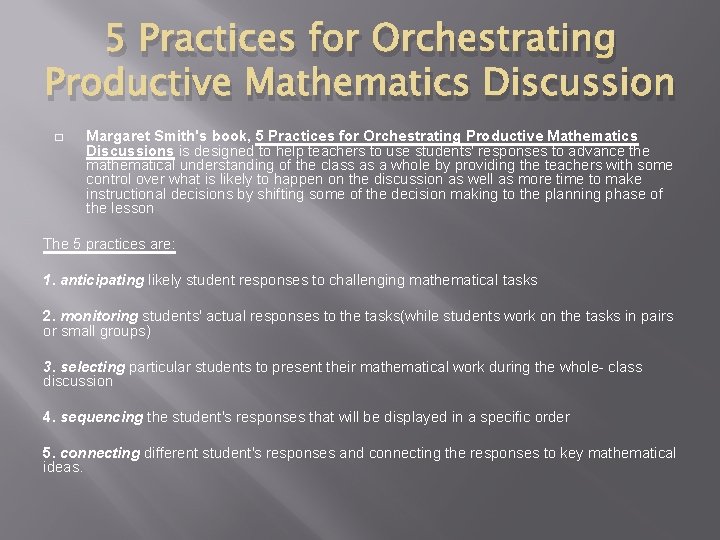 5 Practices for Orchestrating Productive Mathematics Discussion

Margaret Smith's book, 5 Practices for Orchestrating Productive Mathematics Discussions is designed to help teachers to use students' responses to advance the mathematical understanding of the class as a whole by providing the teachers with some control over what is likely to happen on the discussion as well as more time to make instructional decisions by shifting some of the decision making to the planning phase of the lesson

The 5 practices are:

1. anticipating likely student responses to challenging mathematical tasks

2. monitoring students' actual responses to the tasks(while students work on the tasks in pairs or small groups)

3. selecting particular students to present their mathematical work during the whole- class discussion

4. sequencing the student's responses that will be displayed in a specific order

5. connecting different student's responses and connecting the responses to key mathematical ideas.